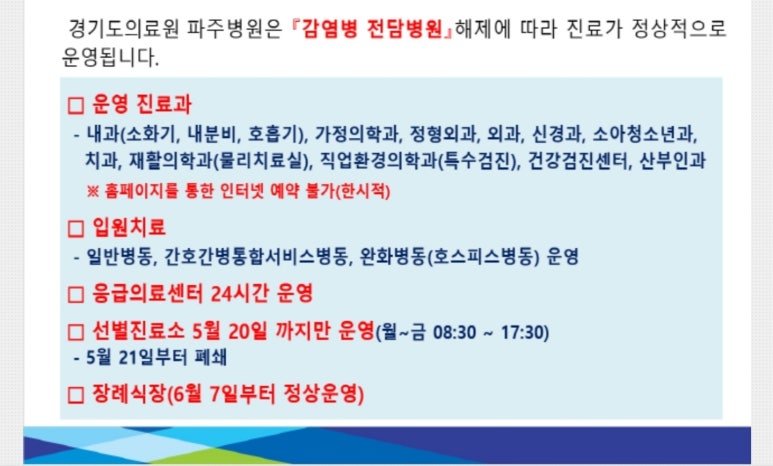 경기도의료원 파주병원은 『감염병 전담병원』해제에 따라 진료가 정상적으로 운영됩니다.

□ 운영 진료과
- 내과(소화기, 내분비, 호흡기), 가정의학과, 정형외과, 외과, 신경과, 소아청소년과, 치과, 재활의학과(물리치료실), 직업환경의학과(특수검진), 건강검진센터, 산부인과
※ 홈페이지를 통한 인터넷 예약 불가(한시적)

□ 입원치료
- 일반병동, 간호간병통합서비스병동, 완화병동(호스피스병동) 운영

□ 응급의료센터 24시간 운영

□ 선별진료소 5월 20일 까지만 운영(월~금 08:30 ~ 17:30)
- 5월 21일부터 폐쇄

□ 장례식장(6월 7일부터 정상운영)